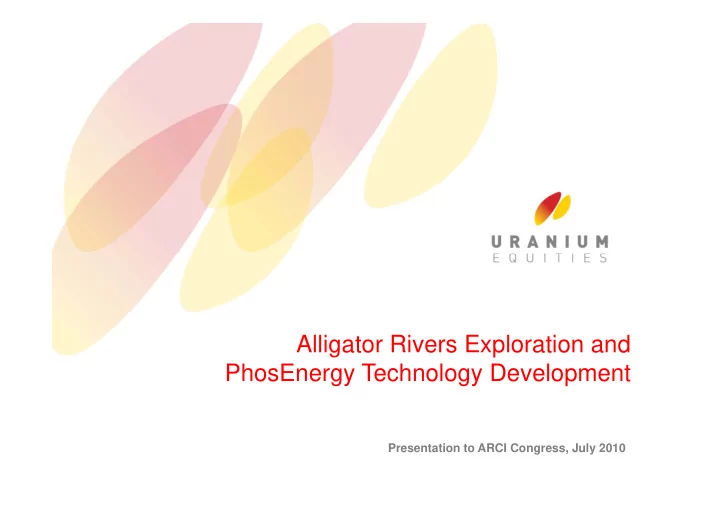 URANIUM
EQUITIES

Alligator Rivers Exploration and PhosEnergy Technology Development

Presentation to ARCI Congress, July 2010